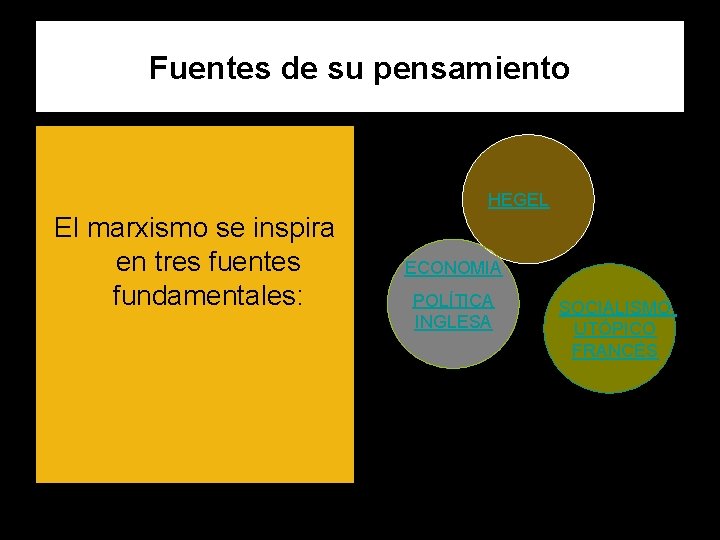 Fuentes de su pensamiento

El marxismo se inspira en tres fuentes fundamentales:

HEGEL

ECONOMIA

POLÍTICA INGLESA

SOCIALISMO UTÓPICO FRANCÉS